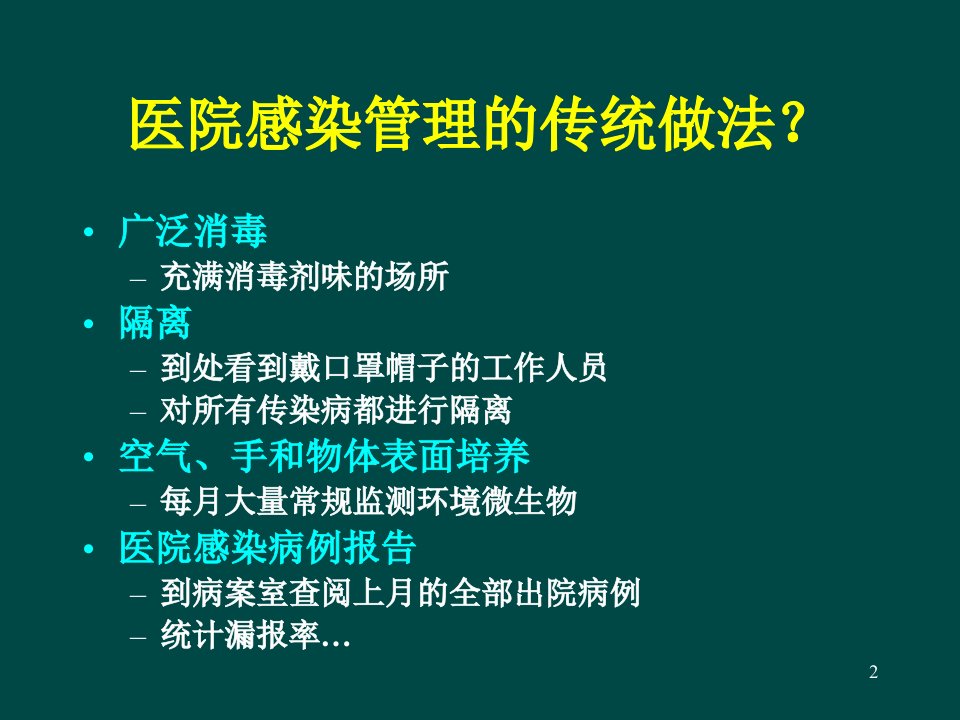 医院感染管理的传统做法？

• 广泛消毒
  – 充满消毒剂味的场所
• 隔离
  – 到处看到戴口罩帽子的工作人员
  – 对所有传染病都进行隔离
• 空气、手和物体表面培养
  – 每月大量常规监测环境微生物
• 医院感染病例报告
  – 到病案室查阅上月的全部出院病例
  – 统计漏报率…

2